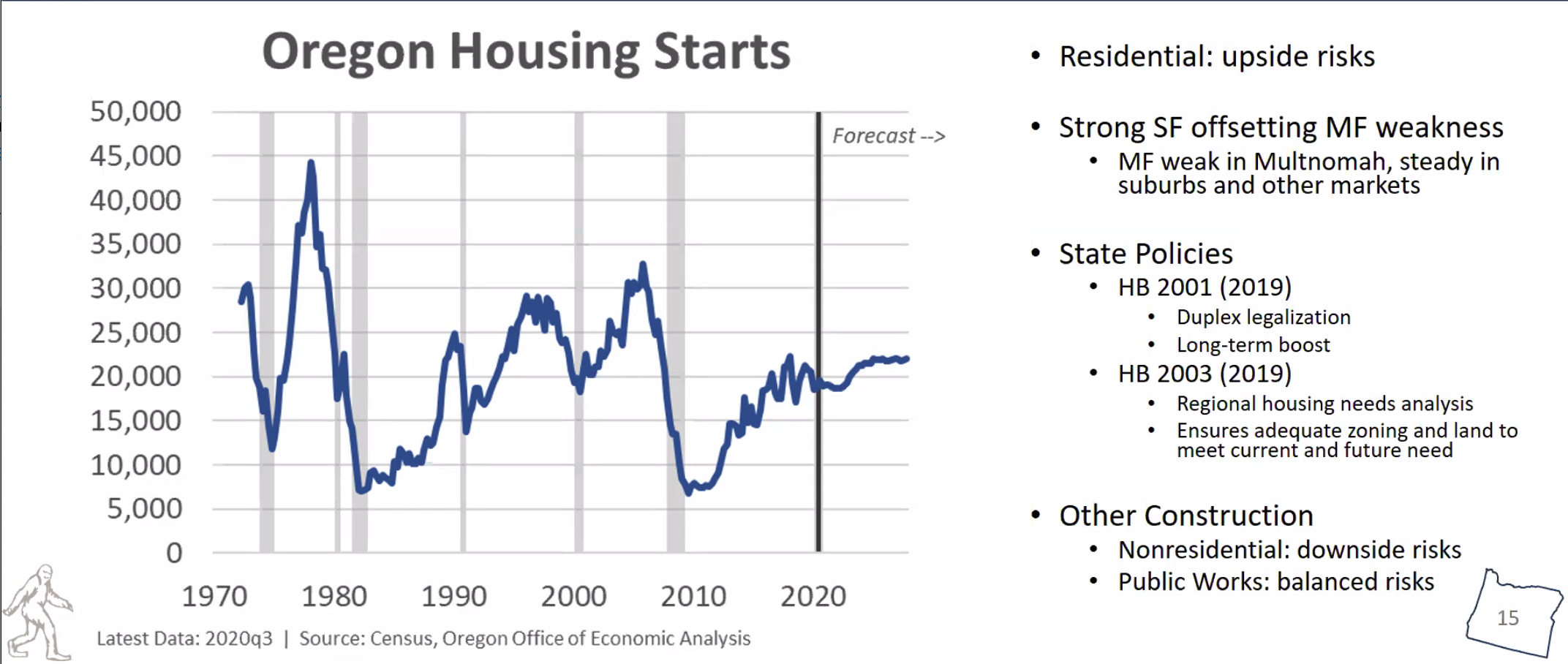 Oregon Housing Starts

50,000
45,000
40,000
35,000
30,000
25,000
20,000
15,000
10,000
5,000
0

Forecast -->

1970 1980 1990 2000 2010 2020

Latest Data: 2020q3 | Source: Census, Oregon Office of Economic Analysis

• Residential: upside risks

• Strong SF offsetting MF weakness
  • MF weak in Multnomah, steady in suburbs and other markets

• State Policies
  • HB 2001 (2019)
    • Duplex legalization
    • Long-term boost
  • HB 2003 (2019)
    • Regional housing needs analysis
    • Ensures adequate zoning and land to meet current and future need

• Other Construction
  • Nonresidential: downside risks
  • Public Works: balanced risks

15